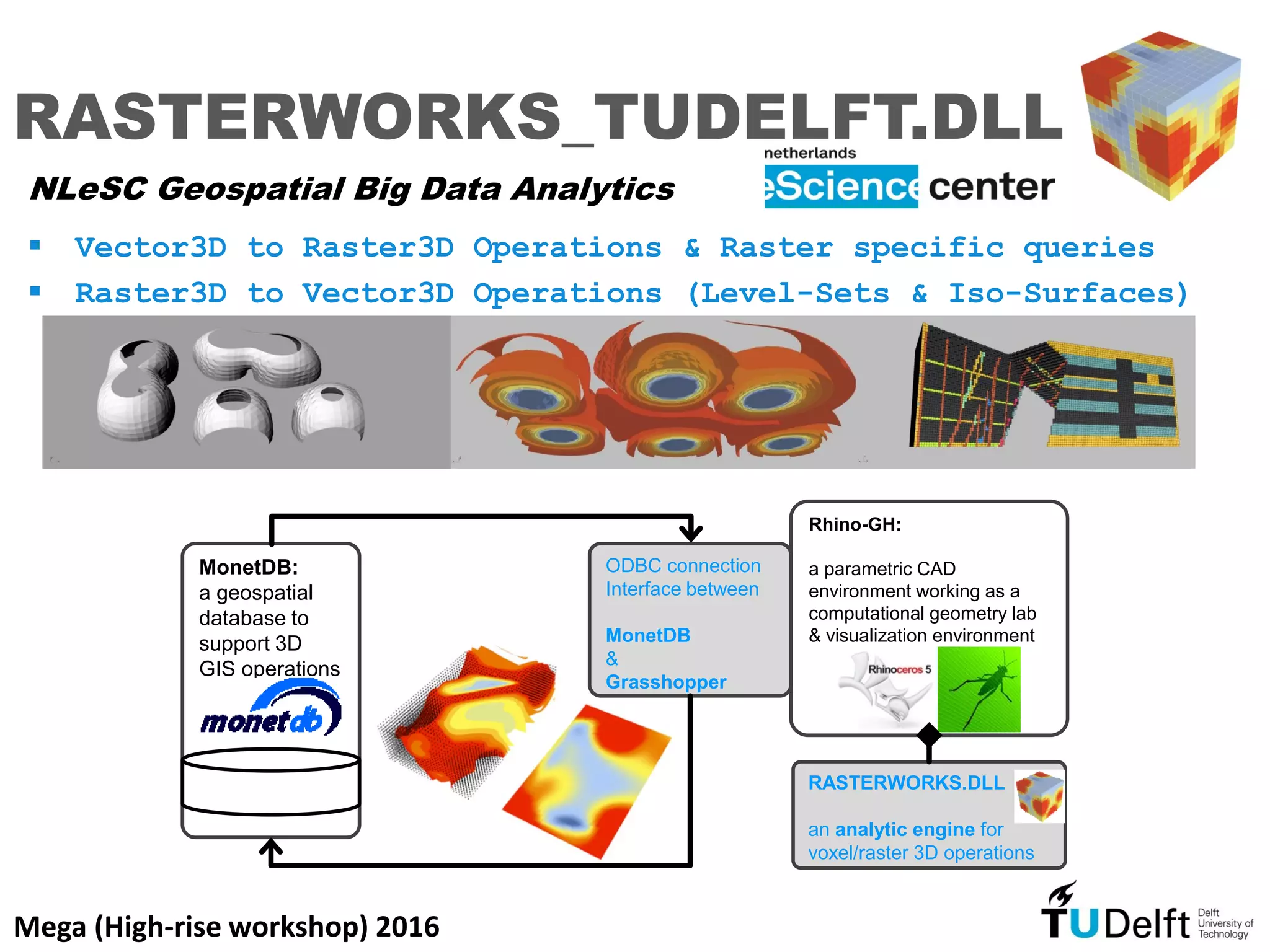 RASTERWORKS_TUDELFT.DLL

NLeSC Geospatial Big Data Analytics

netherlands eScience center

▪ Vector3D to Raster3D Operations & Raster specific queries
▪ Raster3D to Vector3D Operations (Level-Sets & Iso-Surfaces)

MonetDB:
a geospatial database to support 3D GIS operations

monetdb

ODBC connection Interface between

MonetDB
&
Grasshopper

Rhino-GH:

a parametric CAD environment working as a computational geometry lab & visualization environment

Rhinoceros 5

RASTERWORKS.DLL

an analytic engine for voxel/raster 3D operations

Mega (High-rise workshop) 2016

TUDelft Delft University of Technology